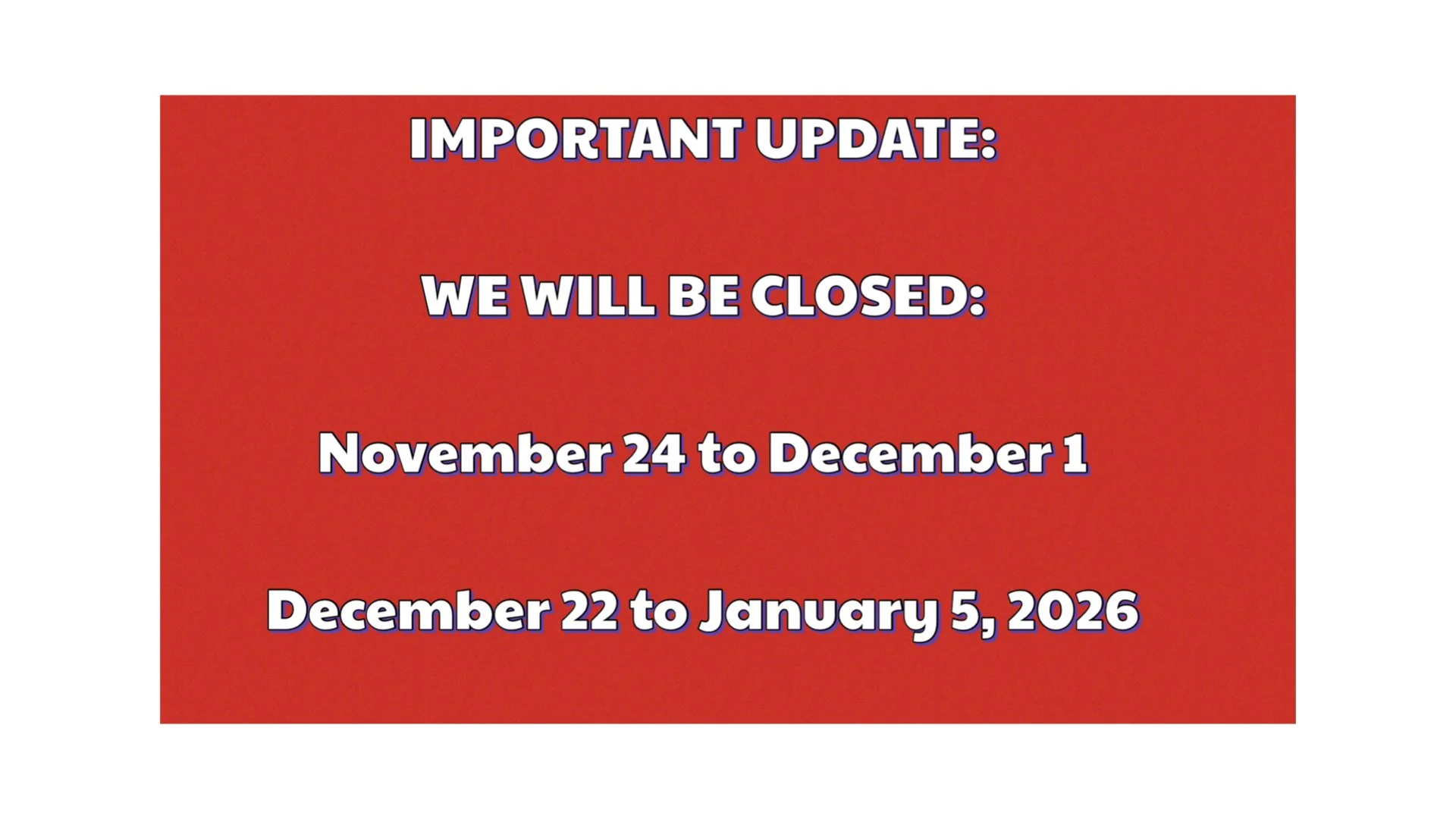 IMPORTANT UPDATE:

WE WILL BE CLOSED:

November 24 to December 1

December 22 to January 5, 2026